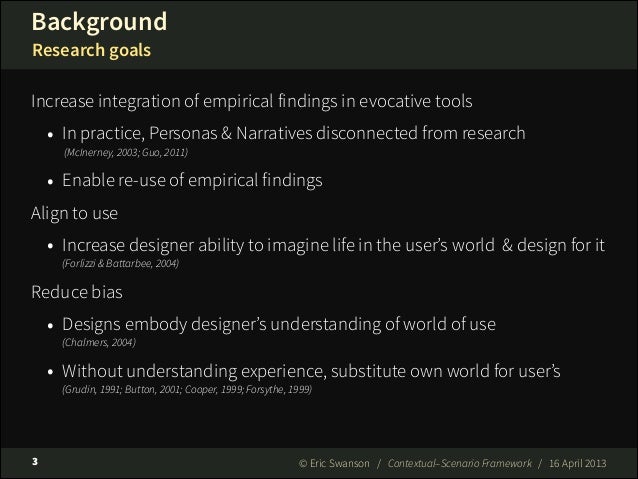 Background
Research goals

Increase integration of empirical findings in evocative tools

• In practice, Personas & Narratives disconnected from research (McInerney, 2003; Guo, 2011)

• Enable re-use of empirical findings

Align to use

• Increase designer ability to imagine life in the user's world & design for it (Forlizzi & Battarbee, 2004)

Reduce bias

• Designs embody designer's understanding of world of use (Chalmers, 2004)

• Without understanding experience, substitute own world for user's (Grudin, 1991; Button, 2001; Cooper, 1999; Forsythe, 1999)

3

© Eric Swanson / Contextual–Scenario Framework / 16 April 2013